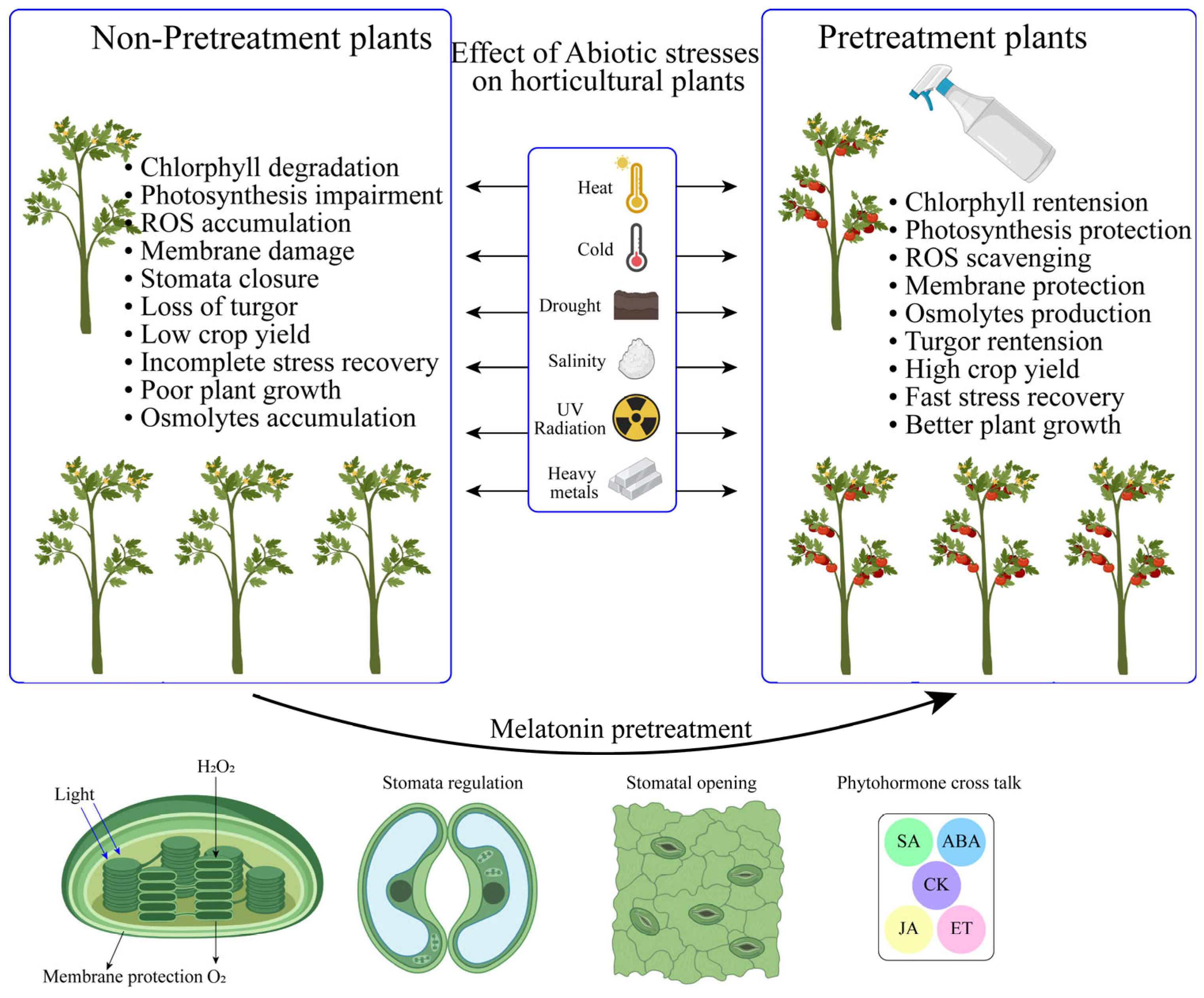 Non-Pretreatment plants

• Chlorphyll degradation
• Photosynthesis impairment
• ROS accumulation
• Membrane damage
• Stomata closure
• Loss of turgor
• Low crop yield
• Incomplete stress recovery
• Poor plant growth
• Osmolytes accumulation

Effect of Abiotic stresses on horticultural plants

Heat
Cold
Drought
Salinity
UV Radiation
Heavy metals

Pretreatment plants

• Chlorphyll rentension
• Photosynthesis protection
• ROS scavenging
• Membrane protection
• Osmolytes production
• Turgor rentension
• High crop yield
• Fast stress recovery
• Better plant growth

Melatonin pretreatment

Light
$H_2O_2$
Membrane protection $O_2$

Stomata regulation

Stomatal opening

Phytohormone cross talk

SA
ABA
CK
JA
ET